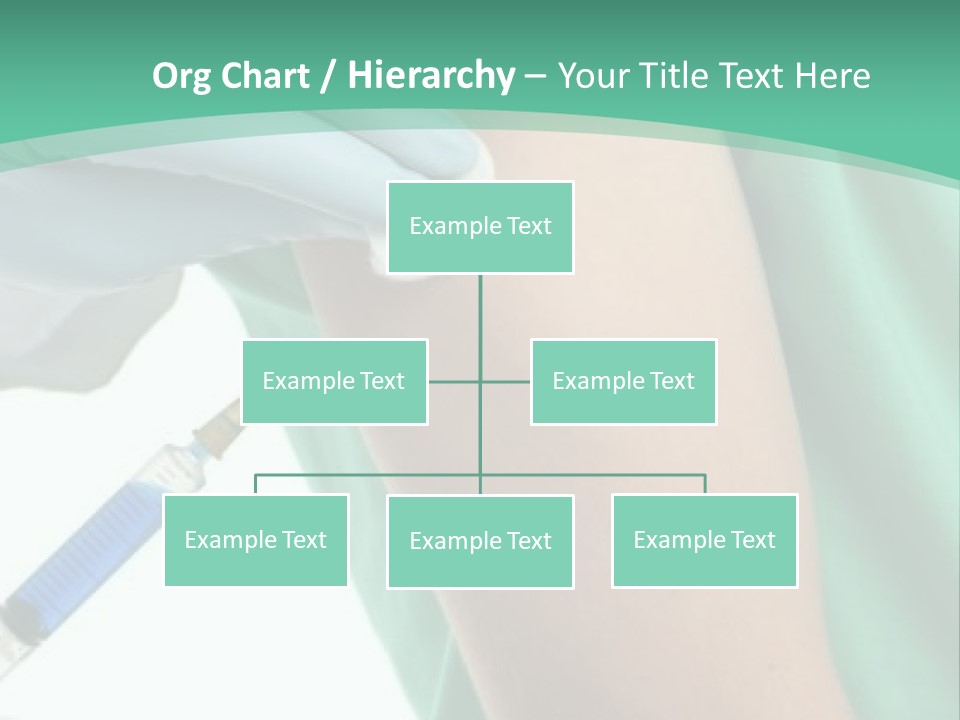 Org Chart / Hierarchy – Your Title Text Here

Example Text

Example Text

Example Text

Example Text

Example Text

Example Text